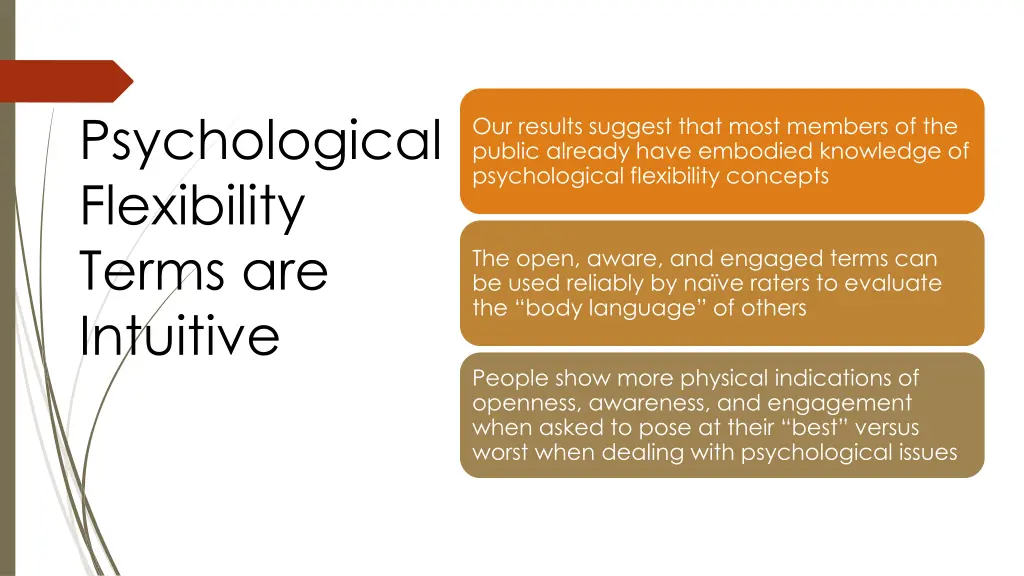 Psychological Flexibility Terms are Intuitive

Our results suggest that most members of the public already have embodied knowledge of psychological flexibility concepts

The open, aware, and engaged terms can be used reliably by naïve raters to evaluate the “body language” of others

People show more physical indications of openness, awareness, and engagement when asked to pose at their “best” versus worst when dealing with psychological issues